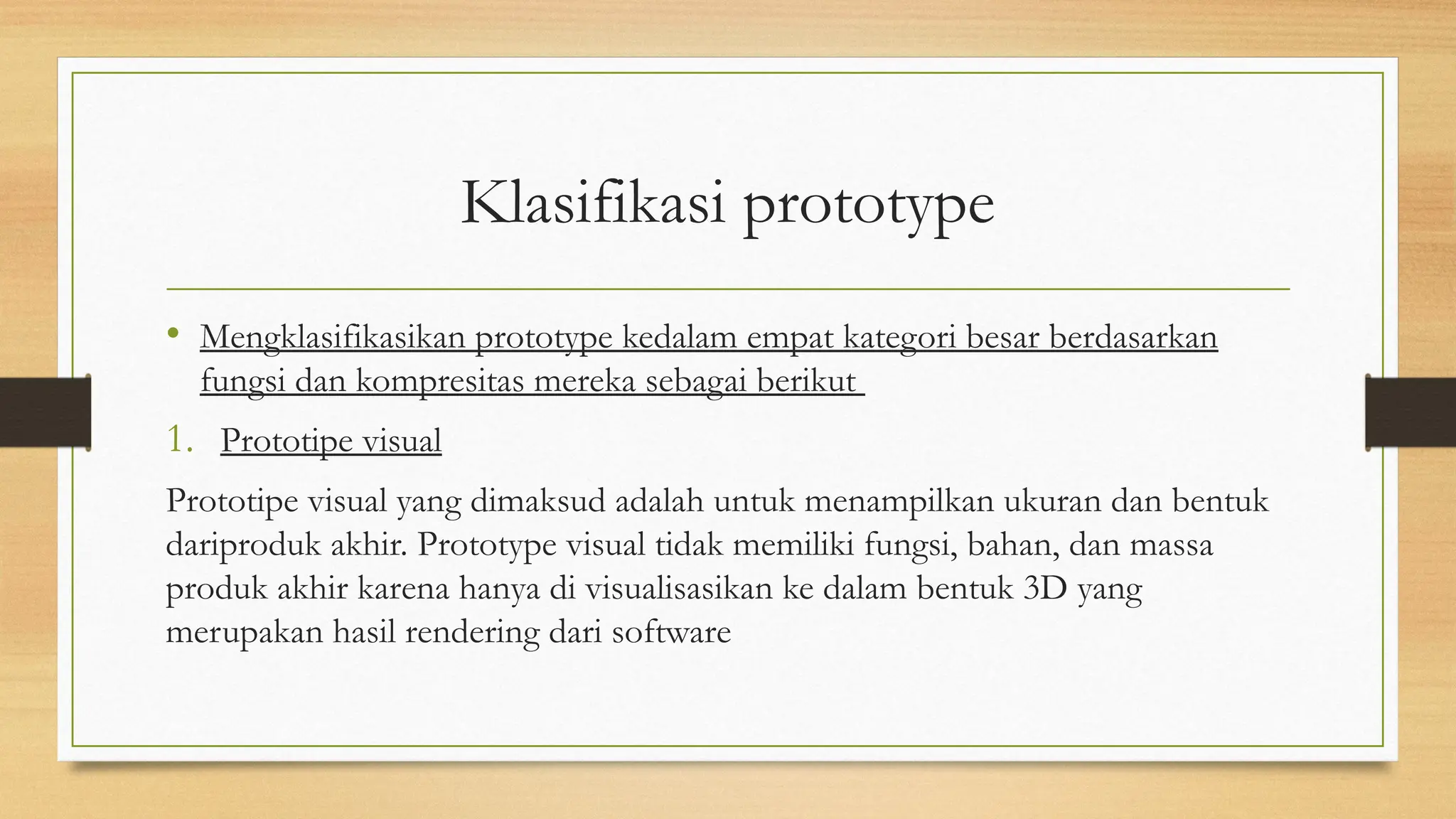 Klasifikasi prototype

• Mengklasifikasikan prototype kedalam empat kategori besar berdasarkan fungsi dan kompresitas mereka sebagai berikut

1. Prototipe visual

Prototipe visual yang dimaksud adalah untuk menampilkan ukuran dan bentuk dariproduk akhir. Prototype visual tidak memiliki fungsi, bahan, dan massa produk akhir karena hanya di visualisasikan ke dalam bentuk 3D yang merupakan hasil rendering dari software